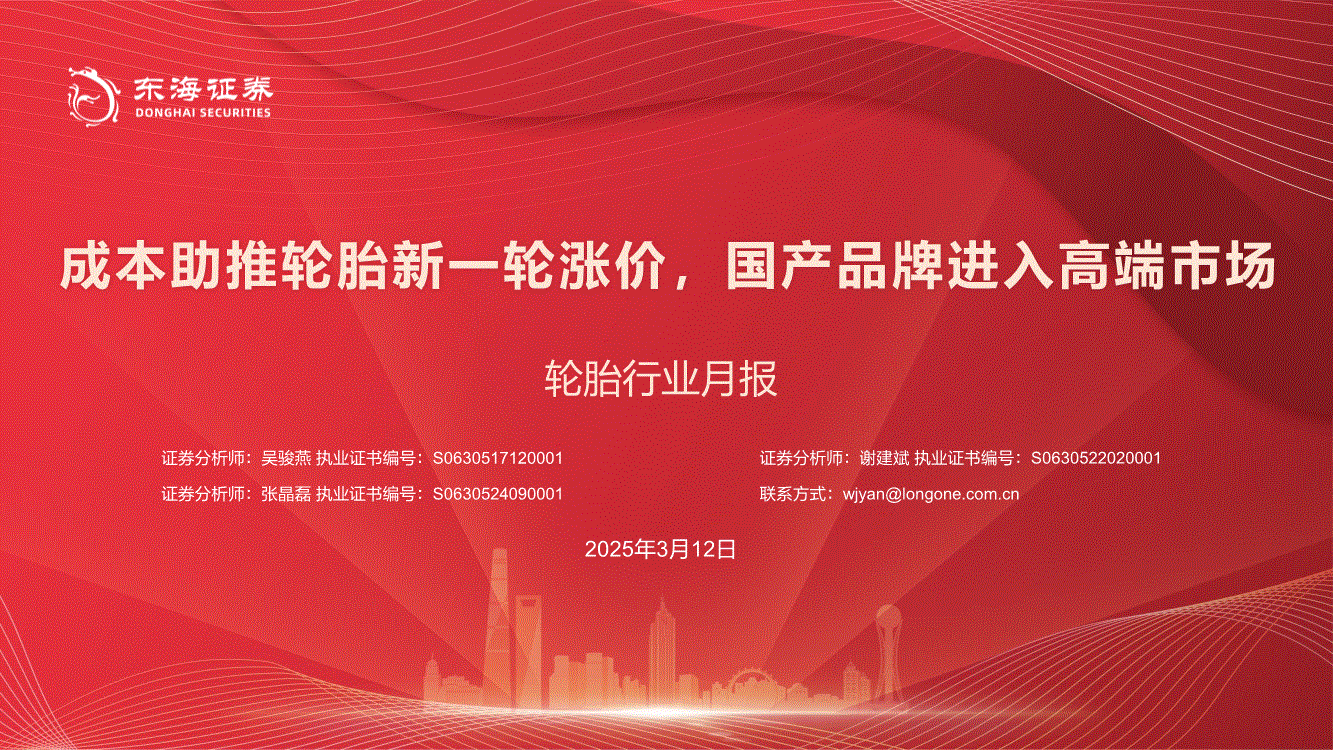 东海证券
DONGHAI SECURITIES

成本助推轮胎新一轮涨价，国产品牌进入高端市场

轮胎行业月报

证券分析师：吴骏燕 执业证书编号：S0630517120001

证券分析师：张晶磊 执业证书编号：S0630524090001

证券分析师：谢建斌 执业证书编号：S0630522020001

联系方式：wjyan@longone.com.cn

2025年3月12日